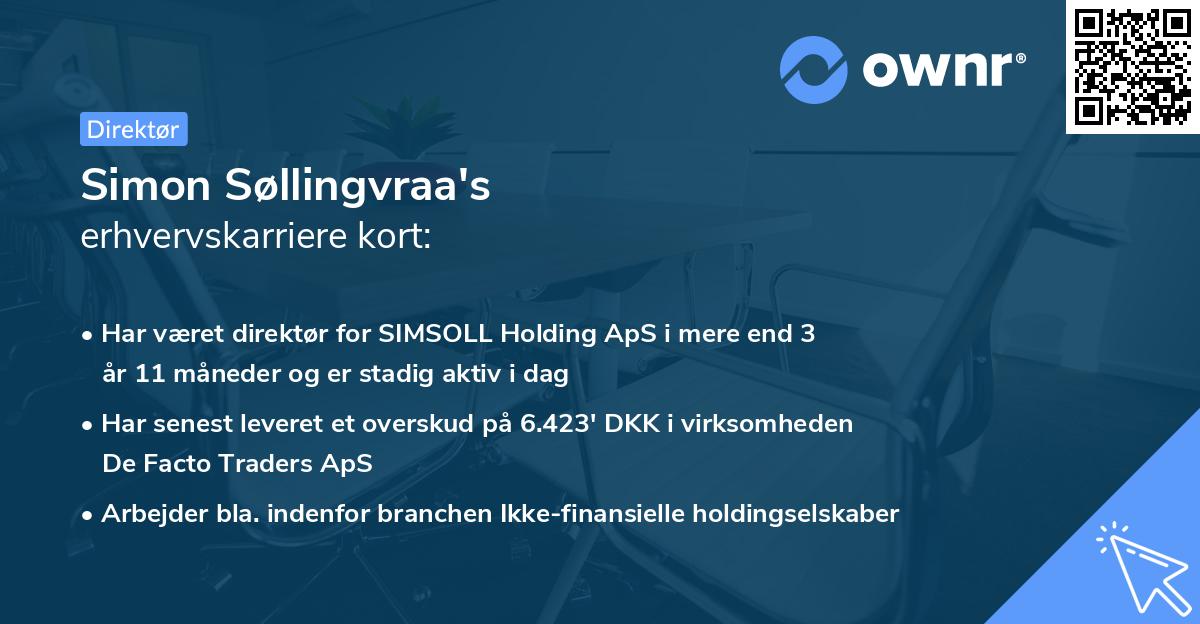 ownr®

Direktør

Simon Søllingvraa's
erhvervskarriere kort:

• Har været direktør for SIMSOLL Holding ApS i mere end 3 år 11 måneder og er stadig aktiv i dag

• Har senest leveret et overskud på 6.423' DKK i virksomheden De Facto Traders ApS

• Arbejder bla. indenfor branchen Ikke-finansielle holdingselskaber